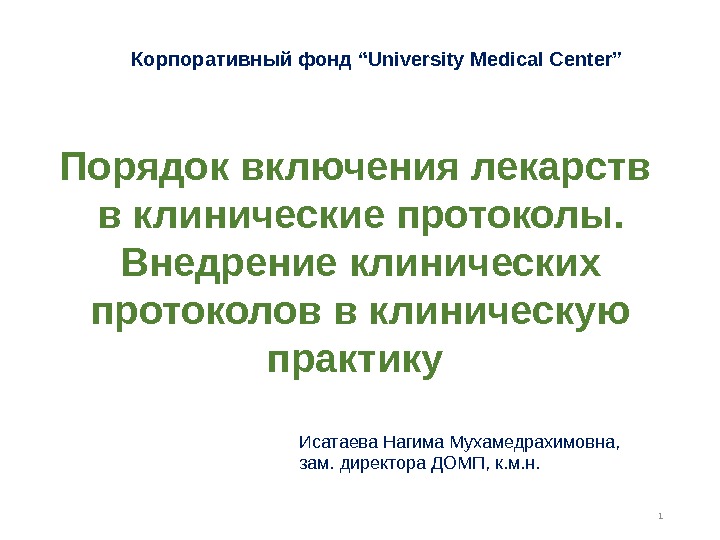 Корпоративный фонд “University Medical Center”

Порядок включения лекарств в клинические протоколы. Внедрение клинических протоколов в клиническую практику

Исатаева Нагима Мухамедрахимовна, зам. директора ДОМП, к.м.н.

1